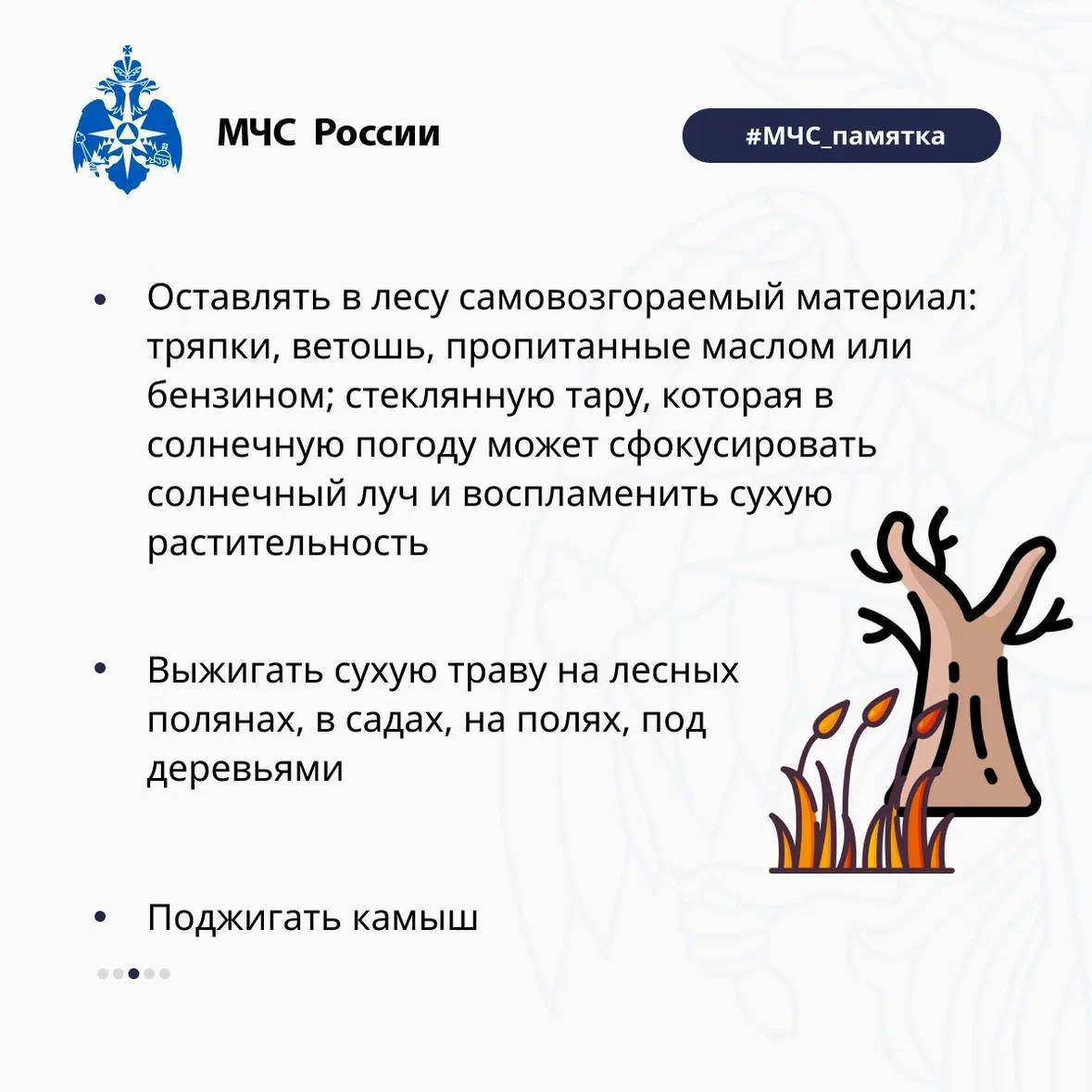 МЧС России

#МЧС_памятка

• Оставлять в лесу самовозгораемый материал: тряпки, ветошь, пропитанные маслом или бензином; стеклянную тару, которая в солнечную погоду может сфокусировать солнечный луч и воспламенить сухую растительность

• Выжигать сухую траву на лесных полянах, в садах, на полях, под деревьями

• Поджигать камыш